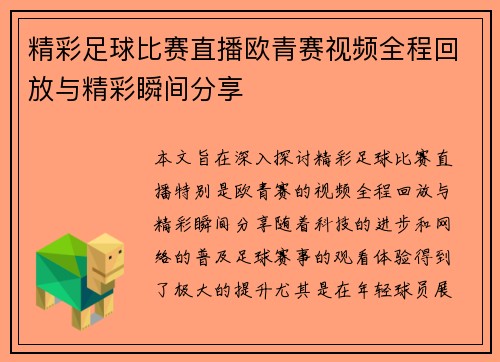 精彩足球比赛直播欧青赛视频全程回放与精彩瞬间分享

本文旨在深入探讨精彩足球比赛直播特别是欧青赛的视频全程回放与精彩瞬间分享随着科技的进步和网络的普及足球赛事的观看体验得到了极大的提升尤其是在年轻球员展